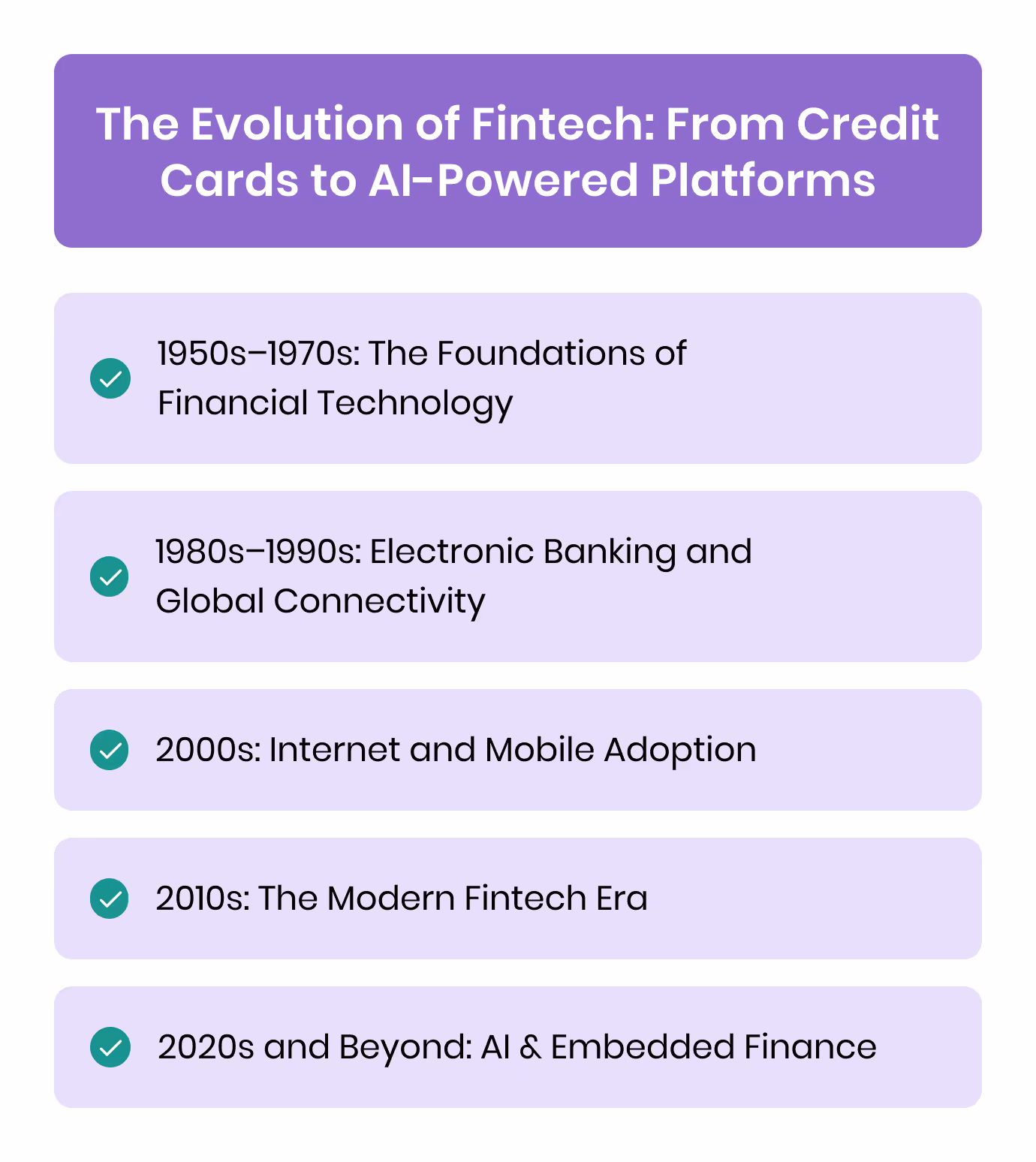 The Evolution of Fintech: From Credit Cards to AI-Powered Platforms

1950s–1970s: The Foundations of Financial Technology

1980s–1990s: Electronic Banking and Global Connectivity

2000s: Internet and Mobile Adoption

2010s: The Modern Fintech Era

2020s and Beyond: AI & Embedded Finance